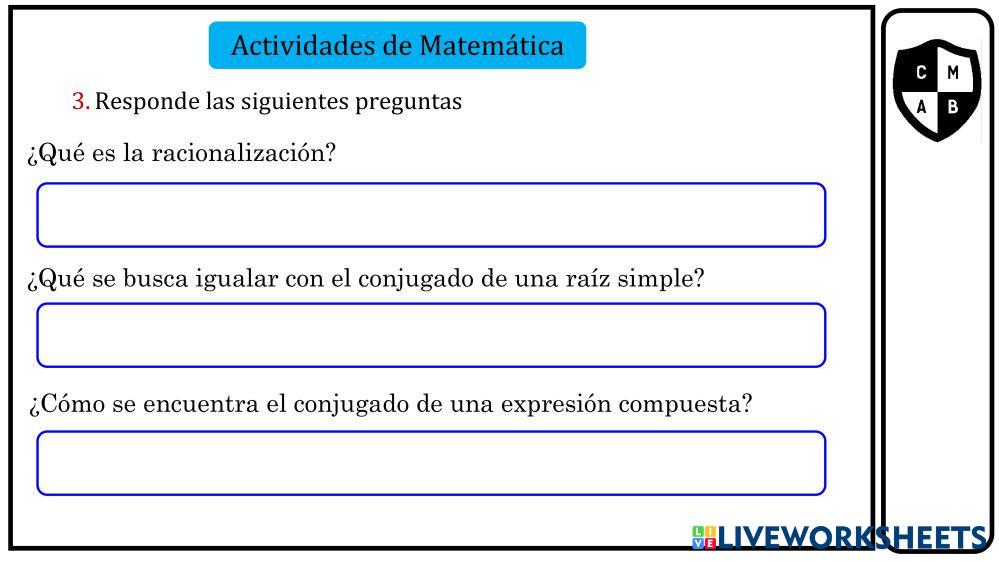 Actividades de Matemática

3. Responde las siguientes preguntas

¿Qué es la racionalización?

¿Qué se busca igualar con el conjugado de una raíz simple?

¿Cómo se encuentra el conjugado de una expresión compuesta?

C M
A B

LIVEWORKSHEETS